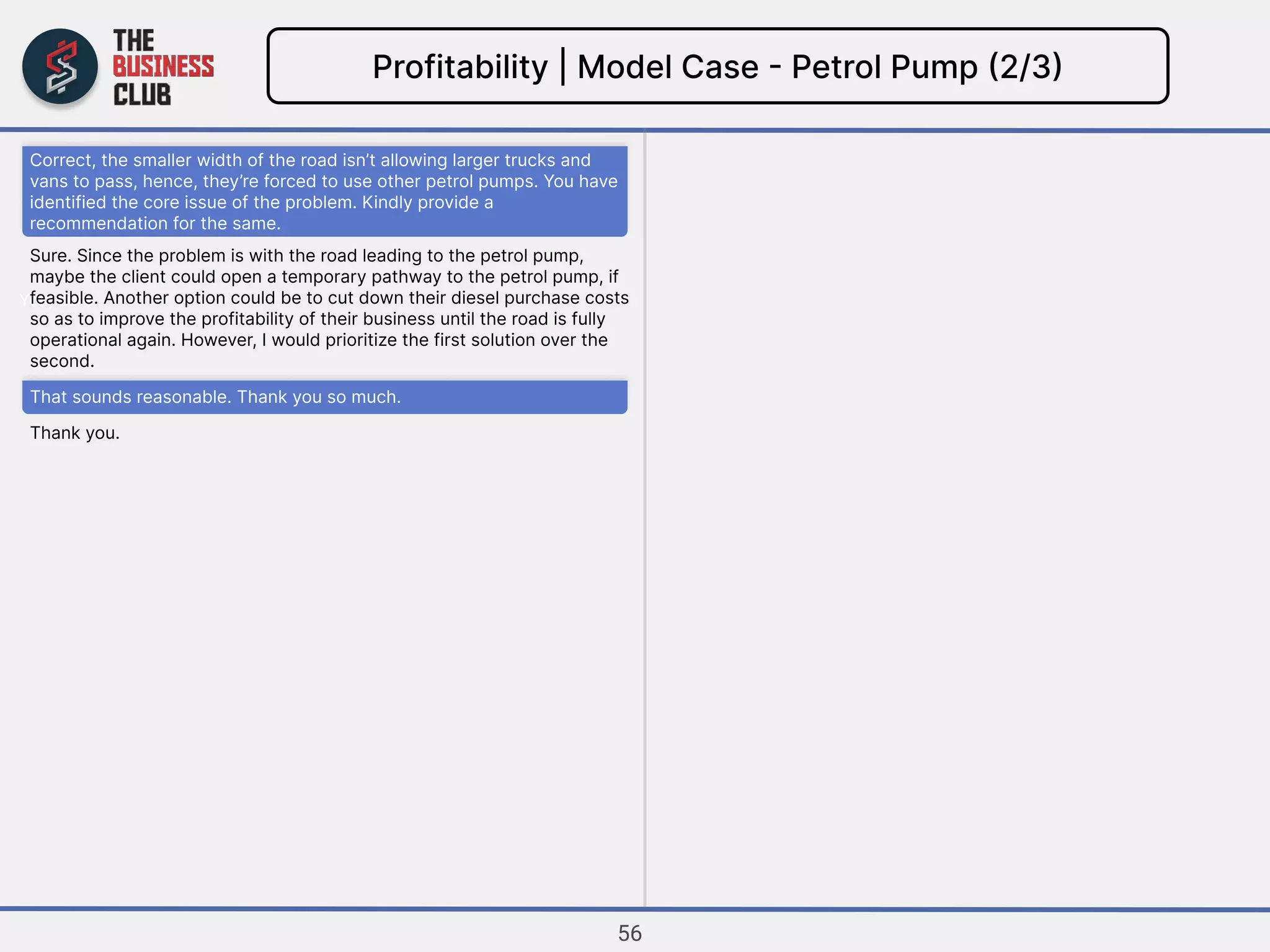 THE BUSINESS CLUB

Profitability | Model Case - Petrol Pump (2/3)

Correct, the smaller width of the road isn't allowing larger trucks and vans to pass, hence, they're forced to use other petrol pumps. You have identified the core issue of the problem. Kindly provide a recommendation for the same.

Sure. Since the problem is with the road leading to the petrol pump, maybe the client could open a temporary pathway to the petrol pump, if feasible. Another option could be to cut down their diesel purchase costs so as to improve the profitability of their business until the road is fully operational again. However, I would prioritize the first solution over the second.

That sounds reasonable. Thank you so much.

Thank you.

56